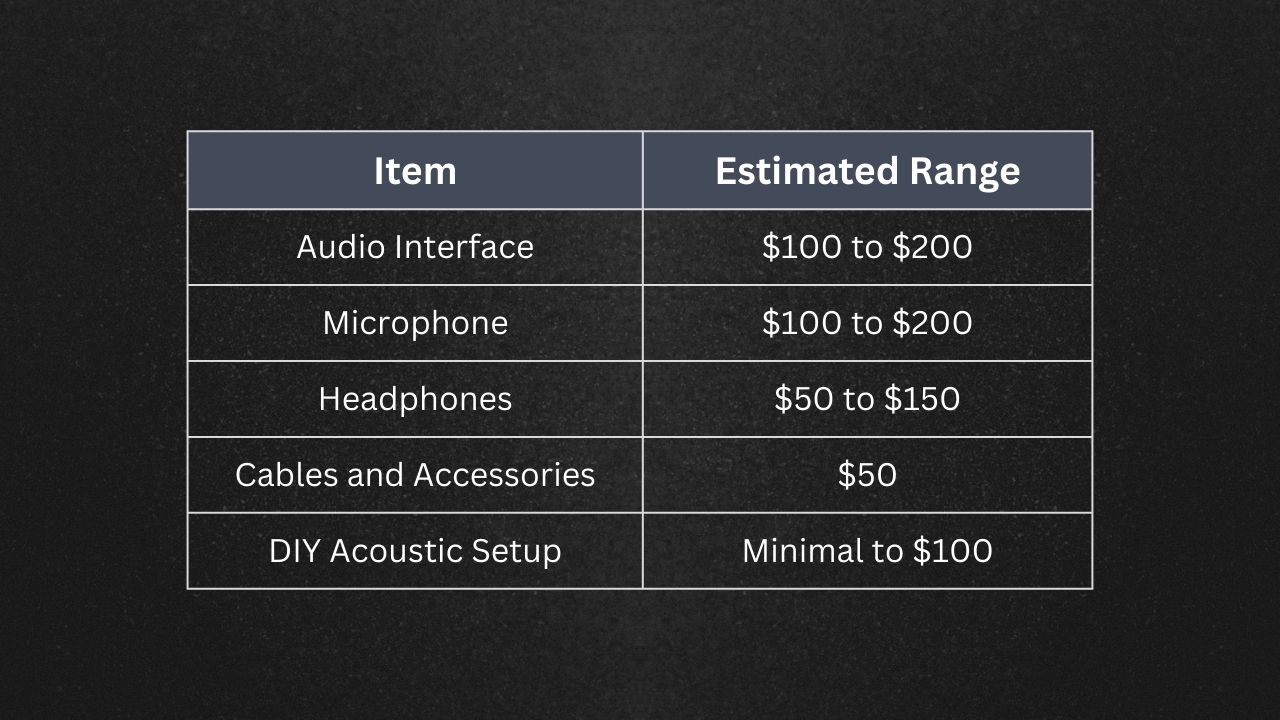 | Item | Estimated Range |
|---|---|
| Audio Interface | \$100 to \$200 |
| Microphone | \$100 to \$200 |
| Headphones | \$50 to \$150 |
| Cables and Accessories | \$50 |
| DIY Acoustic Setup | Minimal to \$100 |